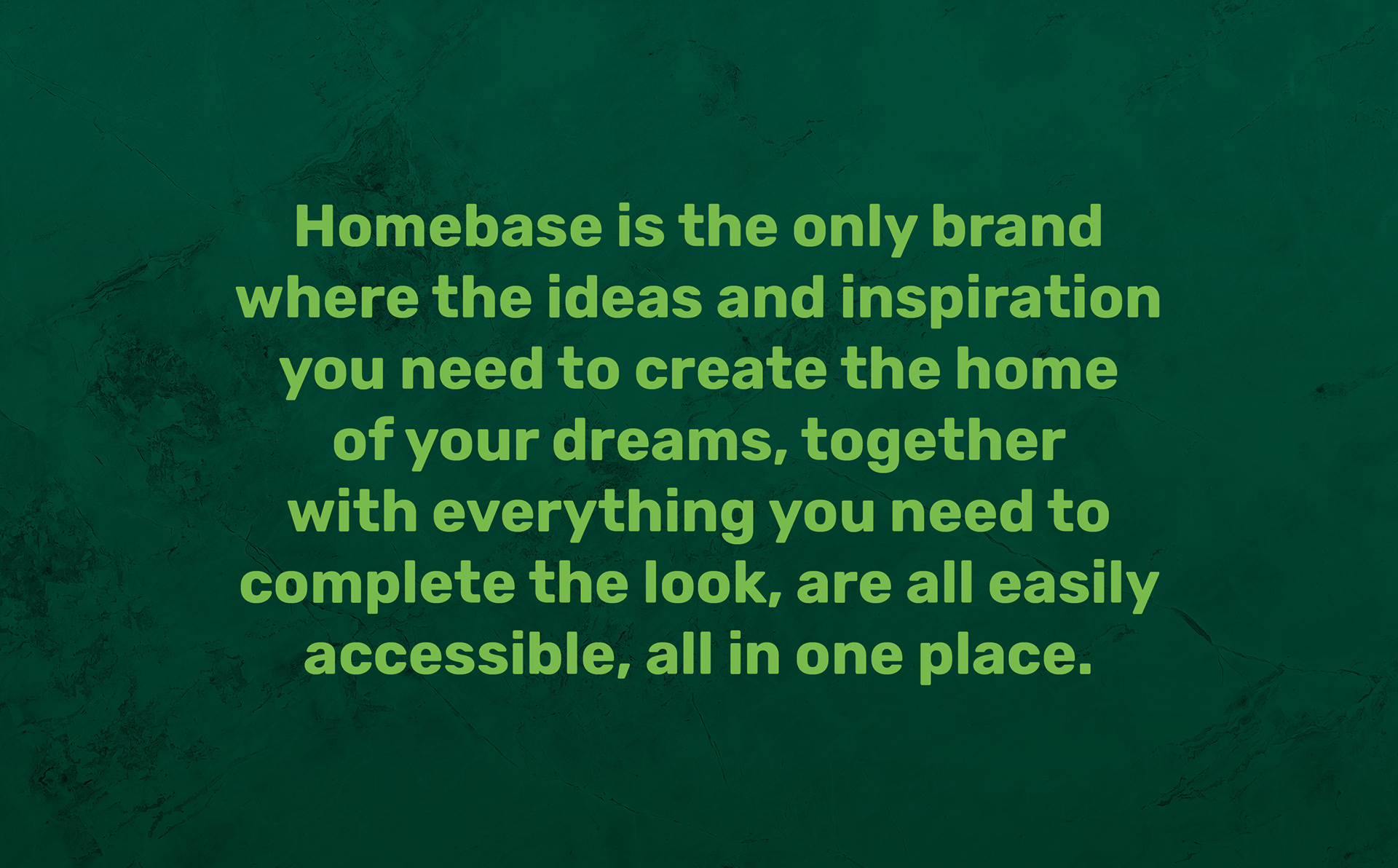 Homebase is the only brand where the ideas and inspiration you need to create the home of your dreams, together with everything you need to complete the look, are all easily accessible, all in one place.